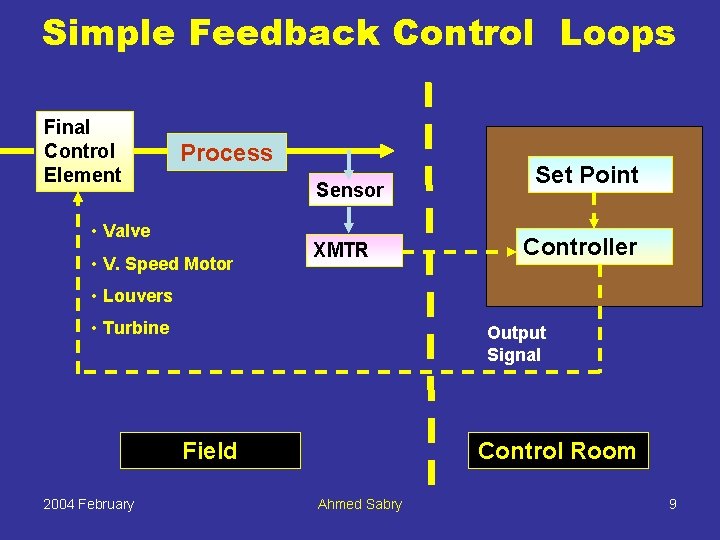 Simple Feedback Control Loops

Final Control Element

Process

Sensor

XMTR

Set Point

Controller

• Valve
• V. Speed Motor
• Louvers
• Turbine

Output Signal

Field

Control Room

2004 February

Ahmed Sabry

9